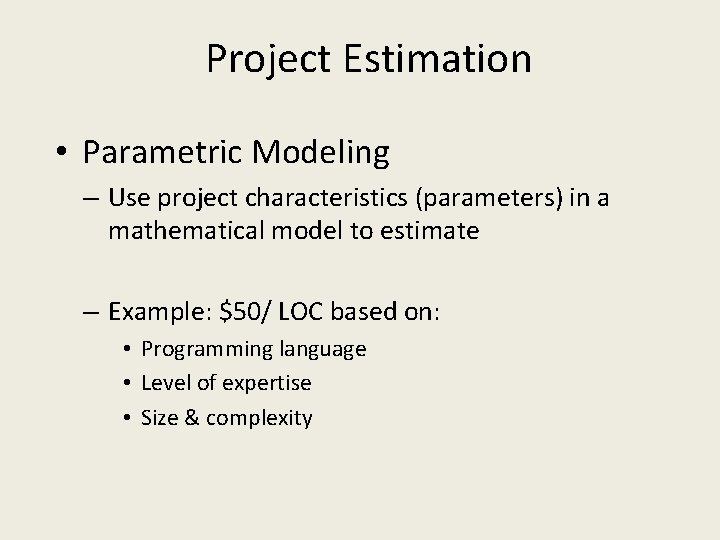 Project Estimation

• Parametric Modeling

– Use project characteristics (parameters) in a mathematical model to estimate

– Example: \$50/ LOC based on:

• Programming language
• Level of expertise
• Size & complexity